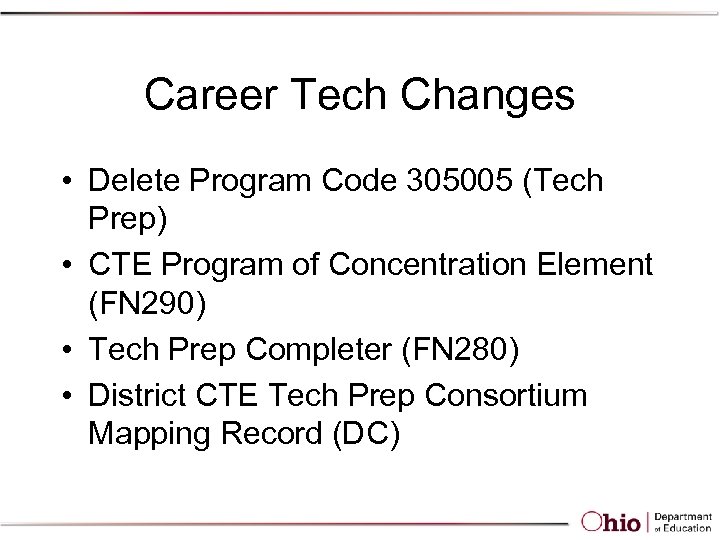 Career Tech Changes

• Delete Program Code 305005 (Tech Prep)
• CTE Program of Concentration Element (FN290)
• Tech Prep Completer (FN280)
• District CTE Tech Prep Consortium Mapping Record (DC)

Ohio | Department of Education